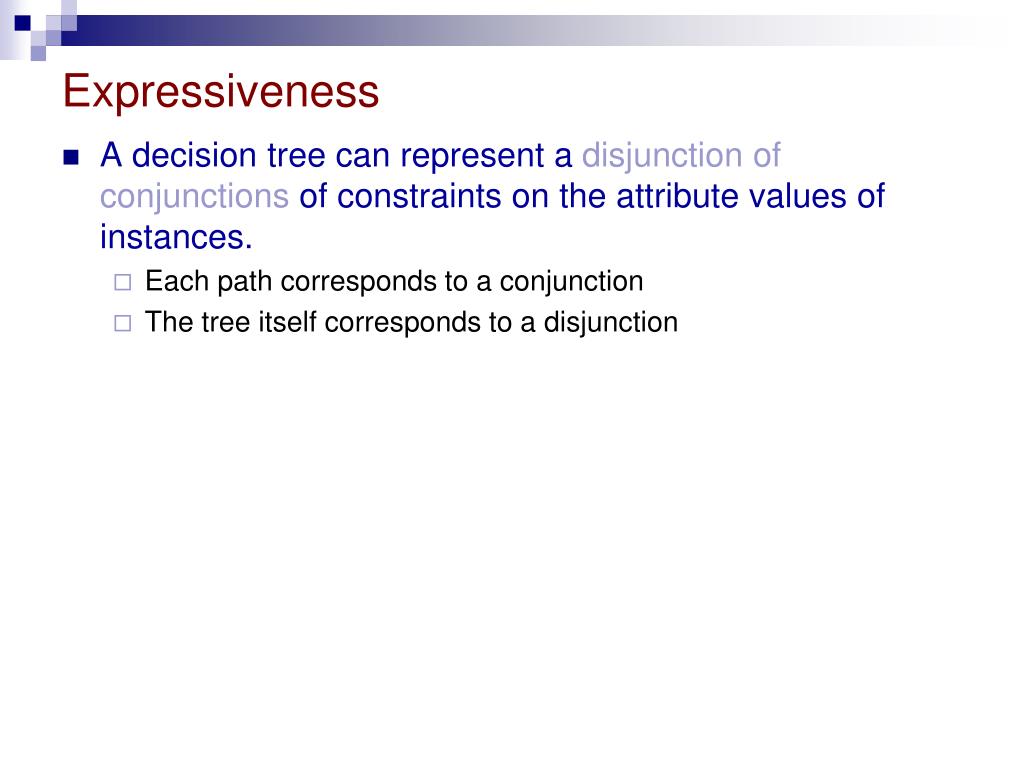 Expressiveness

A decision tree can represent a disjunction of conjunctions of constraints on the attribute values of instances.

Each path corresponds to a conjunction

The tree itself corresponds to a disjunction